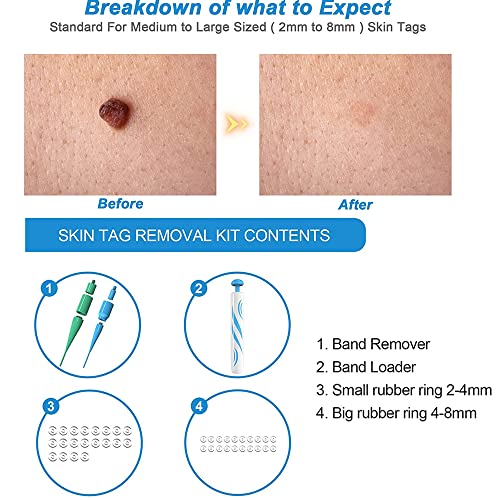 Breakdown of what to Expect

Standard For Medium to Large Sized ( 2mm to 8mm ) Skin Tags

Before

After

SKIN TAG REMOVAL KIT CONTENTS

1

2

3

4

1. Band Remover
2. Band Loader
3. Small rubber ring 2-4mm
4. Big rubber ring 4-8mm